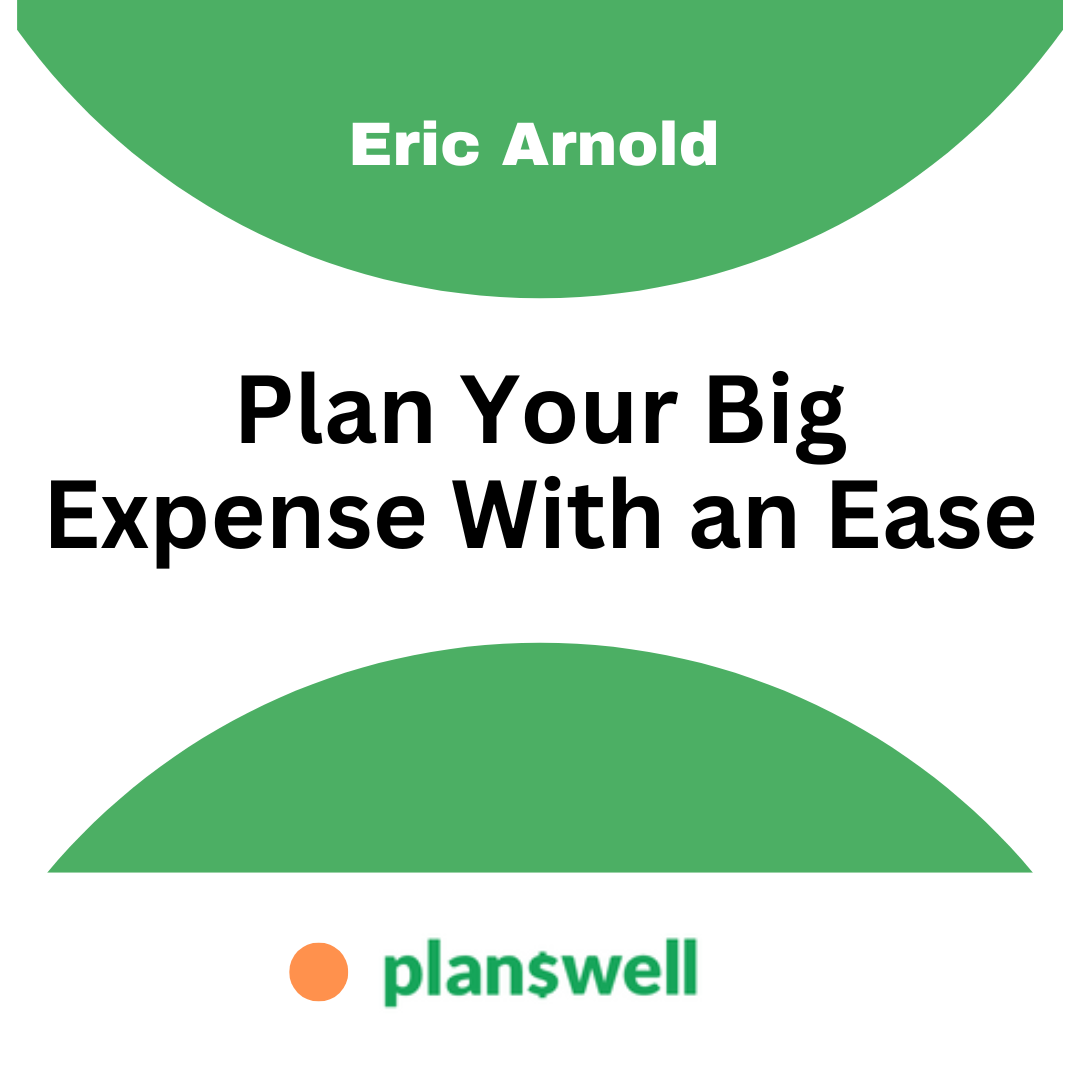 Eric Arnold

Plan Your Big Expense With an Ease

plan$well